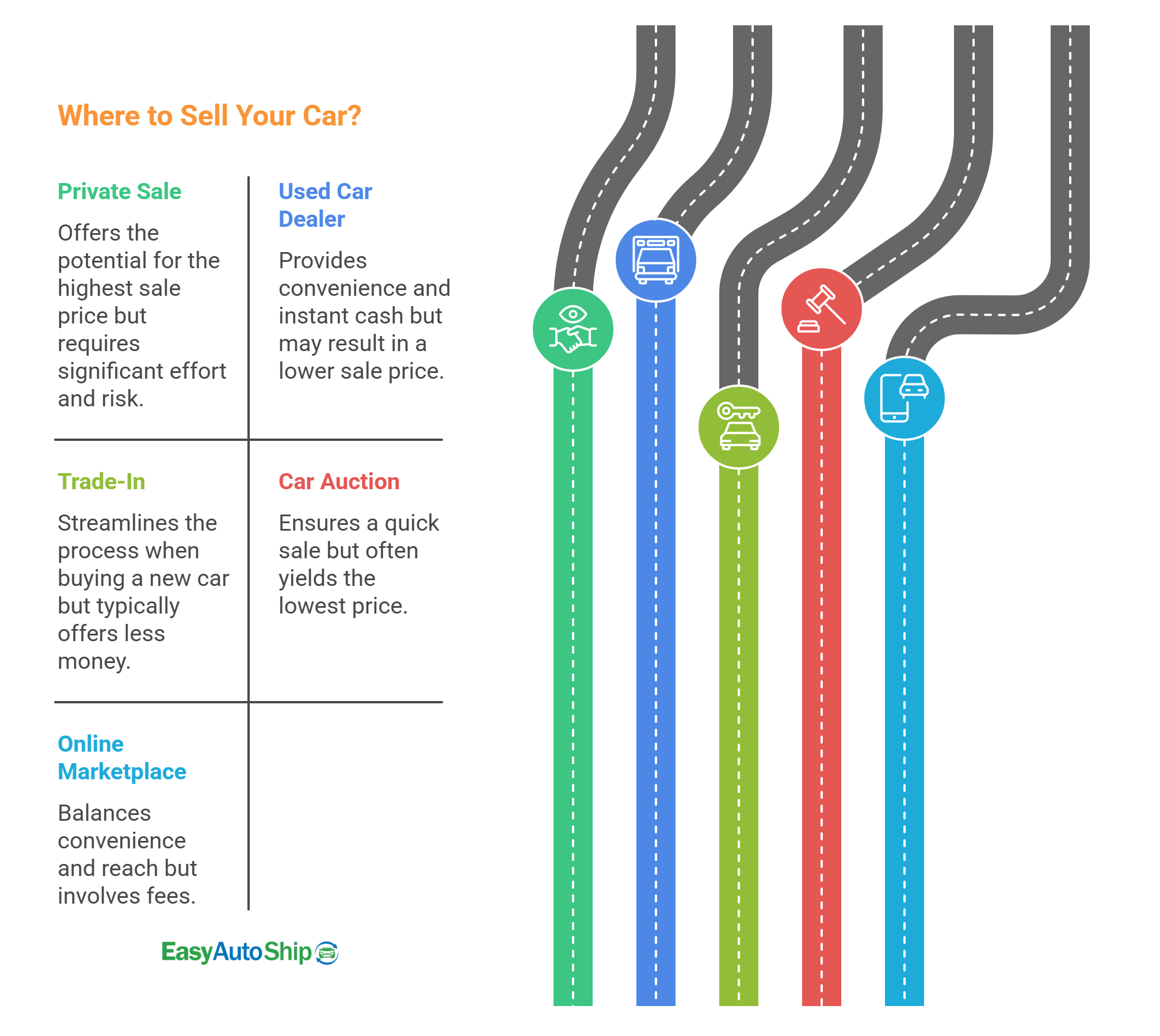 Where to Sell Your Car?

Private Sale

Offers the potential for the highest sale price but requires significant effort and risk.

Used Car Dealer

Provides convenience and instant cash but may result in a lower sale price.

Trade-In

Streamlines the process when buying a new car but typically offers less money.

Car Auction

Ensures a quick sale but often yields the lowest price.

Online Marketplace

Balances convenience and reach but involves fees.

EasyAutoShip